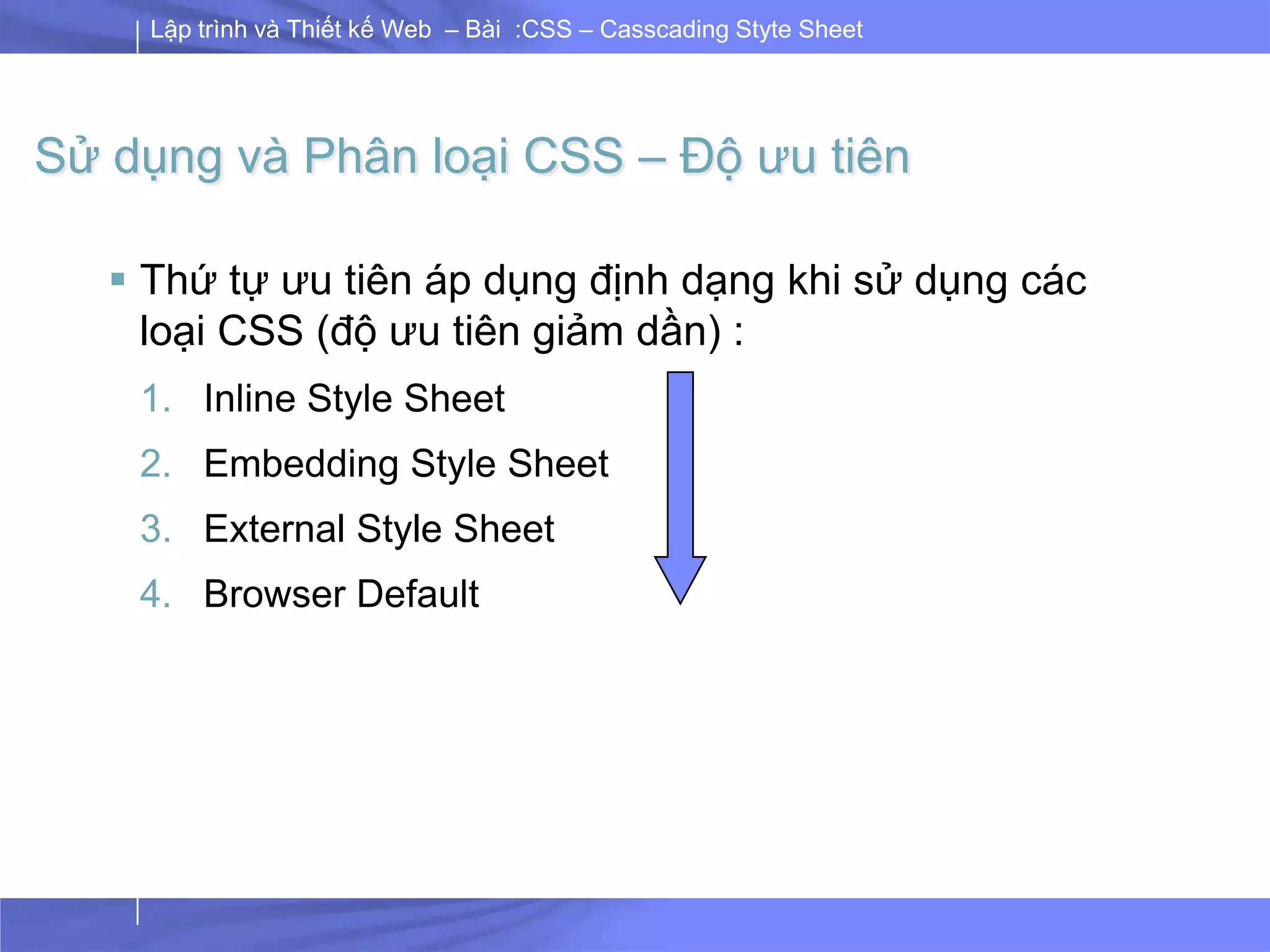 Lập trình và Thiết kế Web – Bài :CSS – Casscading Styte Sheet

Sử dụng và Phân loại CSS – Độ ưu tiên

▪ Thứ tự ưu tiên áp dụng định dạng khi sử dụng các loại CSS (độ ưu tiên giảm dần) :

1. Inline Style Sheet
2. Embedding Style Sheet
3. External Style Sheet
4. Browser Default